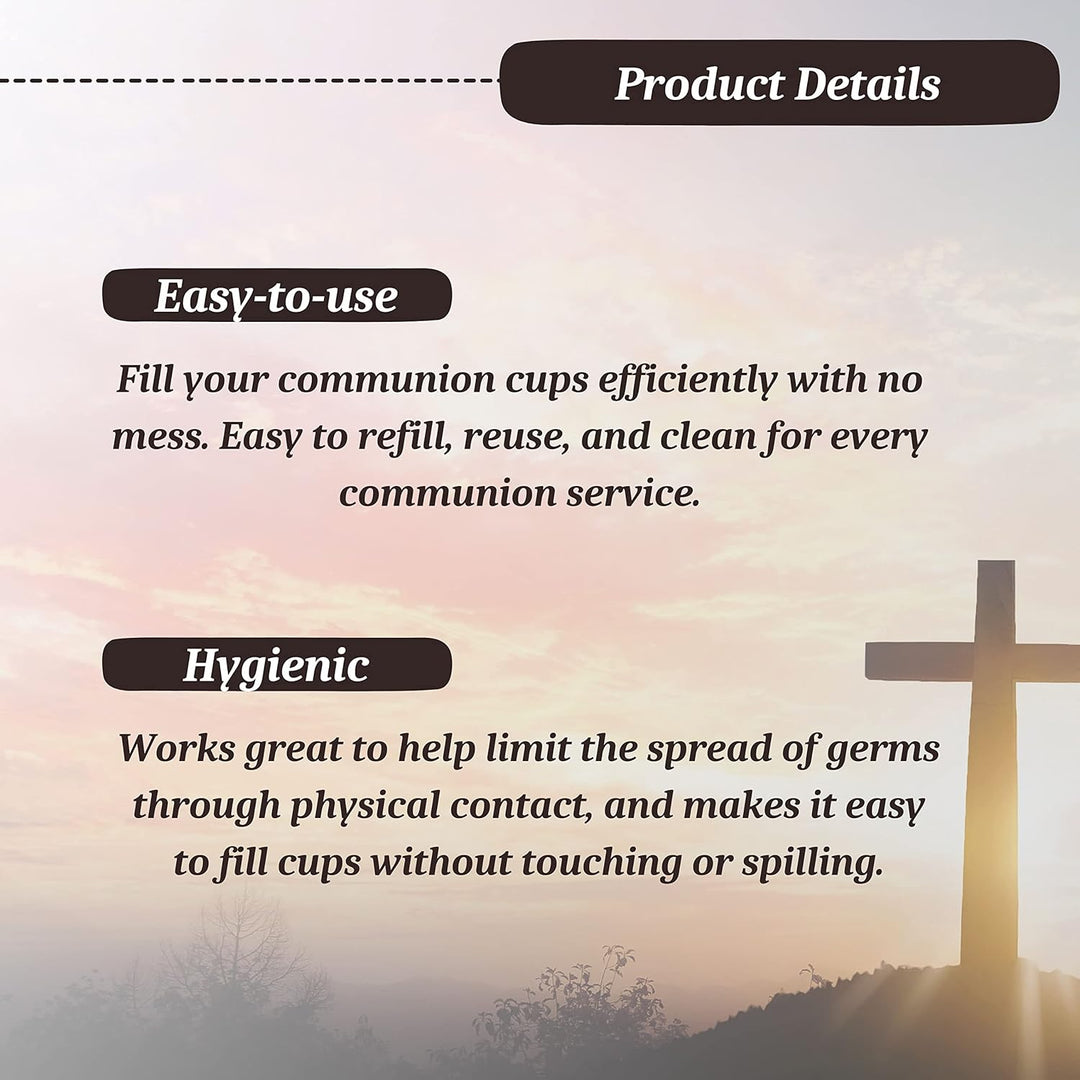 Product Details

Easy-to-use

Fill your communion cups efficiently with no mess. Easy to refill, reuse, and clean for every communion service.

Hygienic

Works great to help limit the spread of germs through physical contact, and makes it easy to fill cups without touching or spilling.